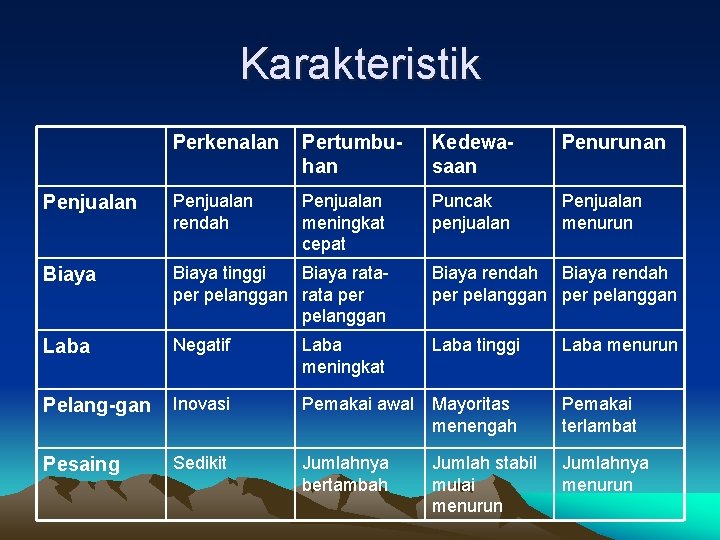 Karakteristik

| | Perkenalan | Pertumbuhan | Kedewasaan | Penurunan |
|---|---|---|---|---|
| Penjualan | Penjualan rendah | Penjualan meningkat cepat | Puncak penjualan | Penjualan menurun |
| Biaya | Biaya tinggi per pelanggan | Biaya rata-rata per pelanggan | Biaya rendah per pelanggan | Biaya rendah per pelanggan |
| Laba | Negatif | Laba meningkat | Laba tinggi | Laba menurun |
| Pelang-gan | Inovasi | Pemakai awal | Mayoritas menengah | Pemakai terlambat |
| Pesaing | Sedikit | Jumlahnya bertambah | Jumlah stabil mulai menurun | Jumlahnya menurun |